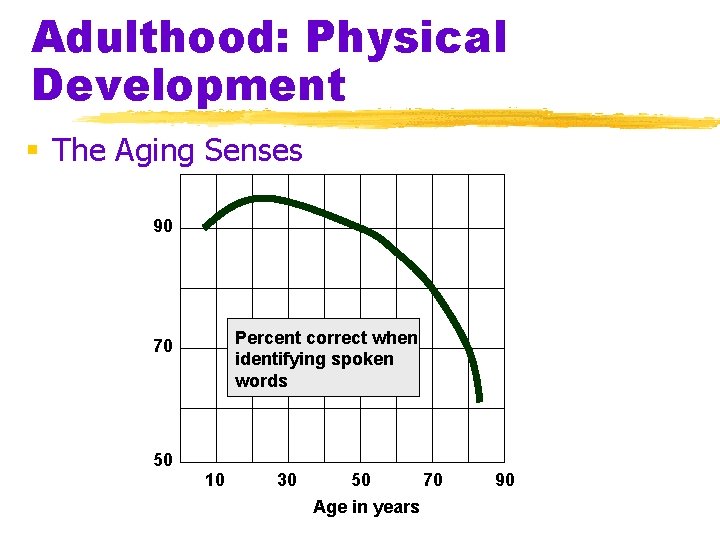 Adulthood: Physical Development

The Aging Senses

90

70

50

Percent correct when identifying spoken words

10 30 50 70 90

Age in years